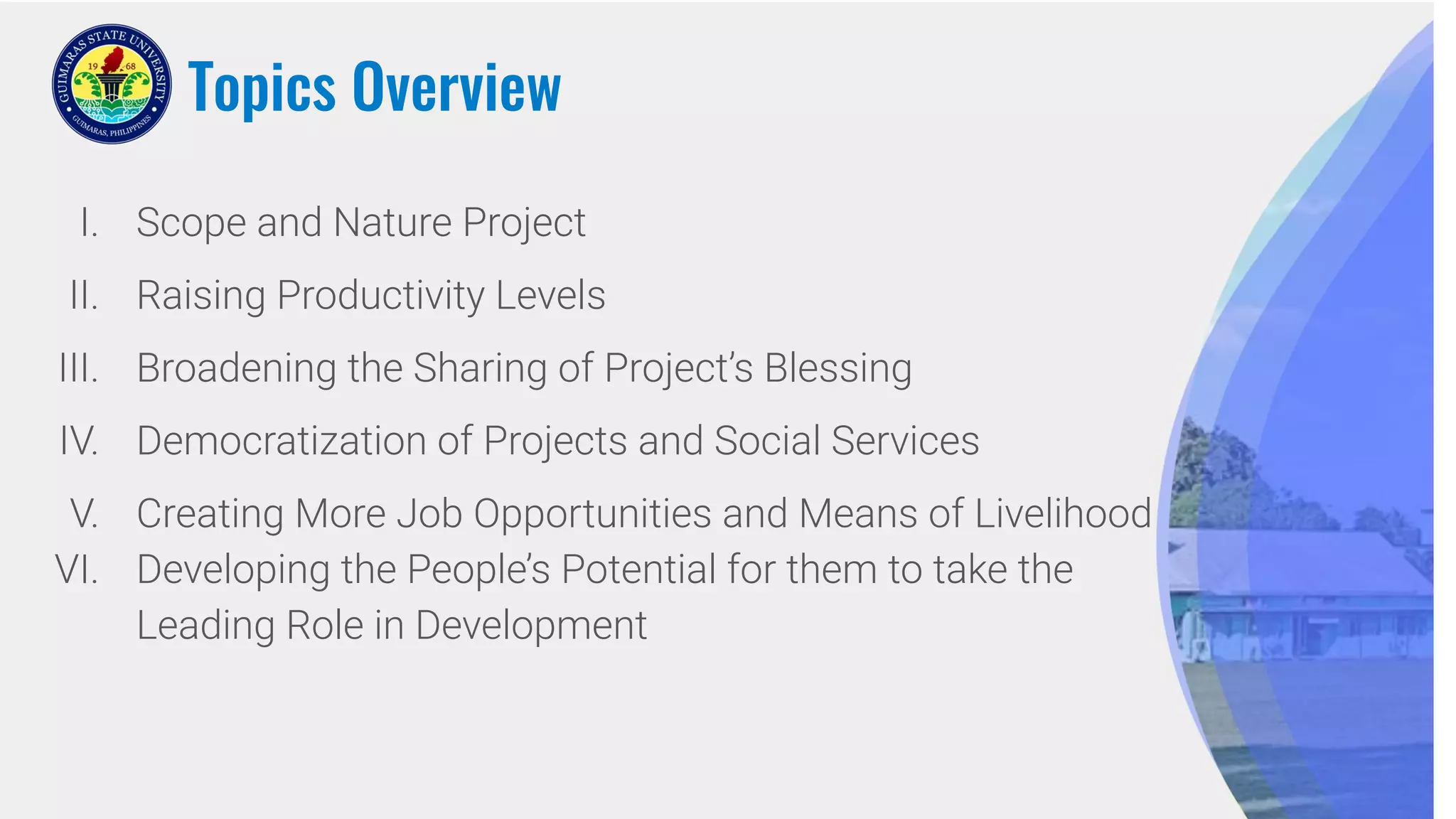 GUIMARAS STATE UNIVERSITY
19 68
GUIMARAS, PHILIPPINES

Topics Overview

I. Scope and Nature Project

II. Raising Productivity Levels

III. Broadening the Sharing of Project's Blessing

IV. Democratization of Projects and Social Services

V. Creating More Job Opportunities and Means of Livelihood

VI. Developing the People's Potential for them to take the Leading Role in Development